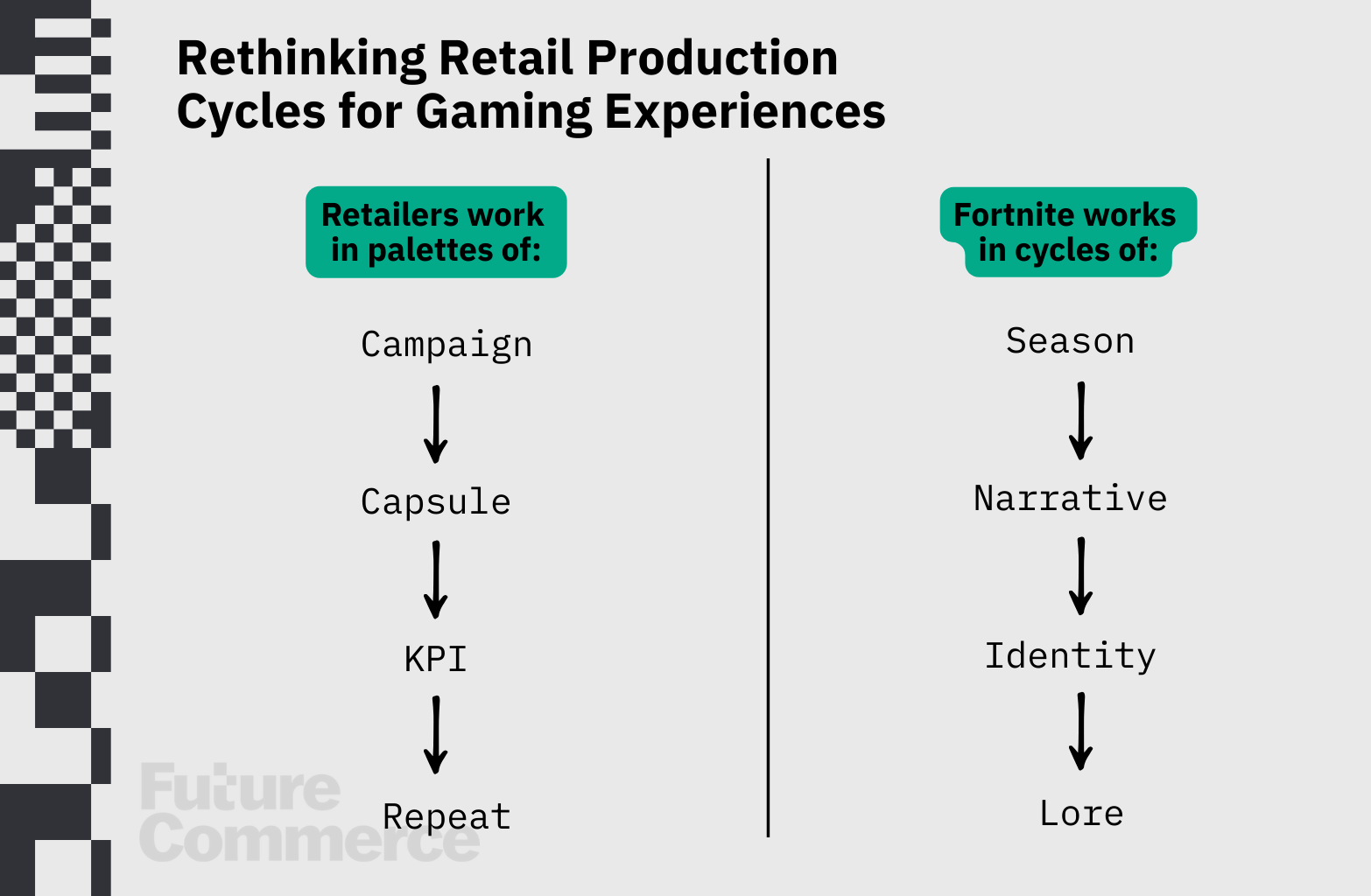 Rethinking Retail Production Cycles for Gaming Experiences

Retailers work in palettes of:

Campaign

Capsule

KPI

Repeat

Fortnite works in cycles of:

Season

Narrative

Identity

Lore

Future Commerce